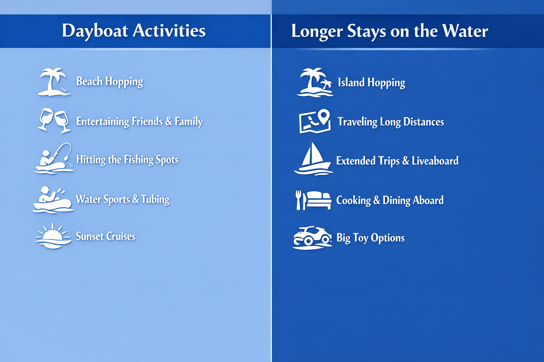 Dayboat Activities

Beach Hopping

Entertaining Friends & Family

Hitting the Fishing Spots

Water Sports & Tubing

Sunset Cruises

Longer Stays on the Water

Island Hopping

Traveling Long Distances

Extended Trips & Liveaboard

Cooking & Dining Aboard

Big Toy Options